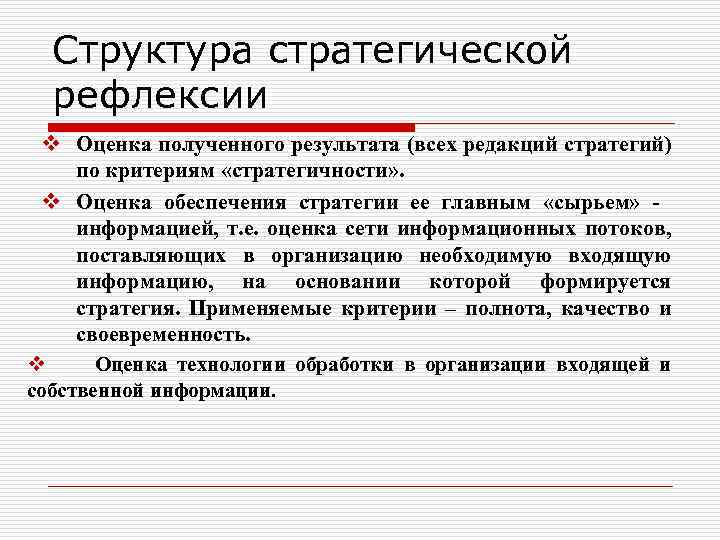 Структура стратегической рефлексии

❖ Оценка полученного результата (всех редакций стратегий) по критериям «стратегичности».

❖ Оценка обеспечения стратегии ее главным «сырьем» - информацией, т.е. оценка сети информационных потоков, поставляющих в организацию необходимую входящую информацию, на основании которой формируется стратегия. Применяемые критерии – полнота, качество и своевременность.

❖ Оценка технологии обработки в организации входящей и собственной информации.